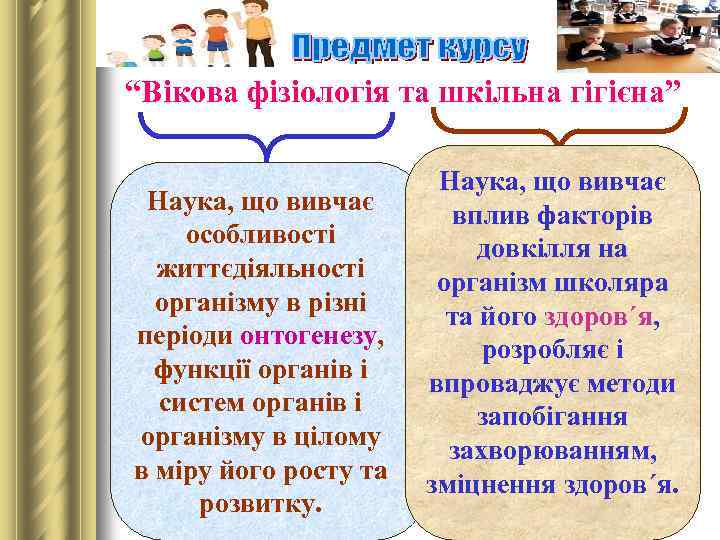 Предмет курсу

“Вікова фізіологія та шкільна гігієна”

Наука, що вивчає особливості життєдіяльності організму в різні періоди онтогенезу, функції органів і систем органів і організму в цілому в міру його росту та розвитку.

Наука, що вивчає вплив факторів довкілля на організм школяра та його здоров´я, розробляє і впроваджує методи запобігання захворюванням, зміцнення здоров´я.